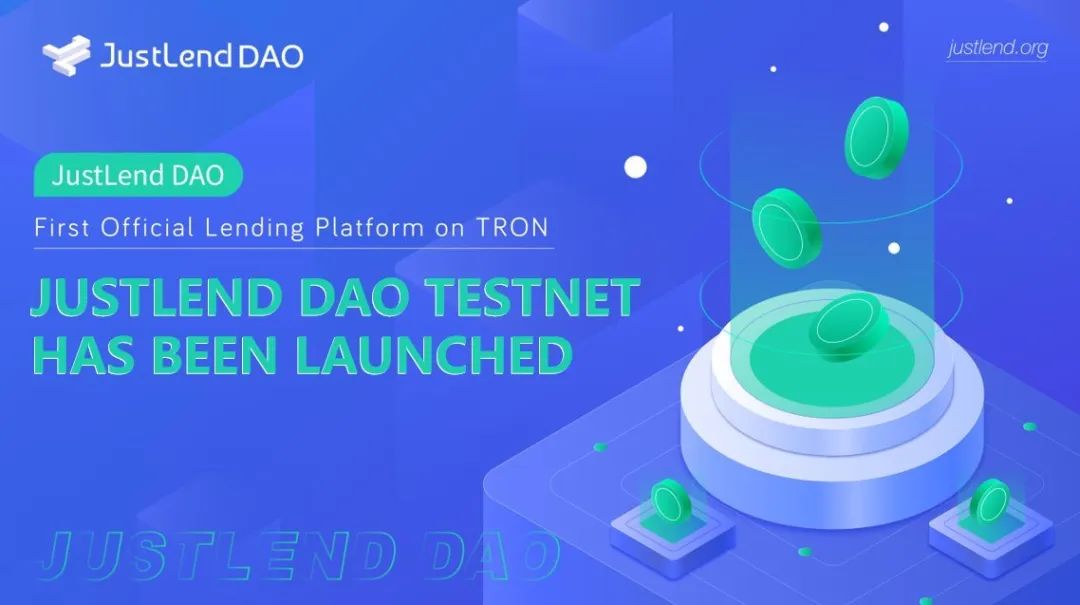 JustLend DAO

justlend.org

JustLend DAO

First Official Lending Platform on TRON

JUSTLEND DAO TESTNET HAS BEEN LAUNCHED

JUSTLEND DAO